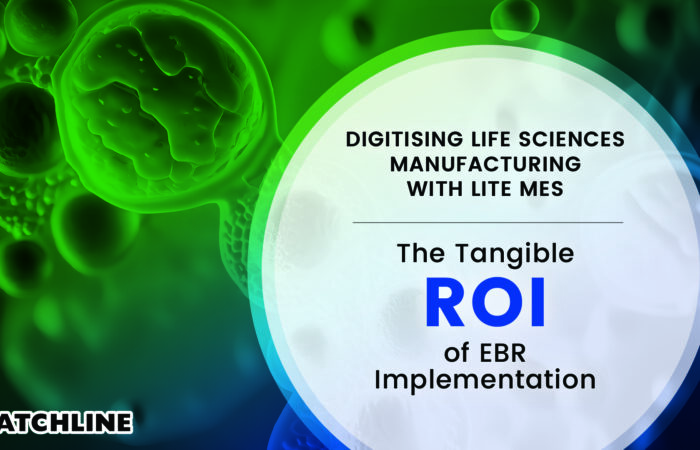 DIGITISING LIFE SCIENCES MANUFACTURING WITH LITE MES

The Tangible ROI of EBR Implementation

ATCHLINE